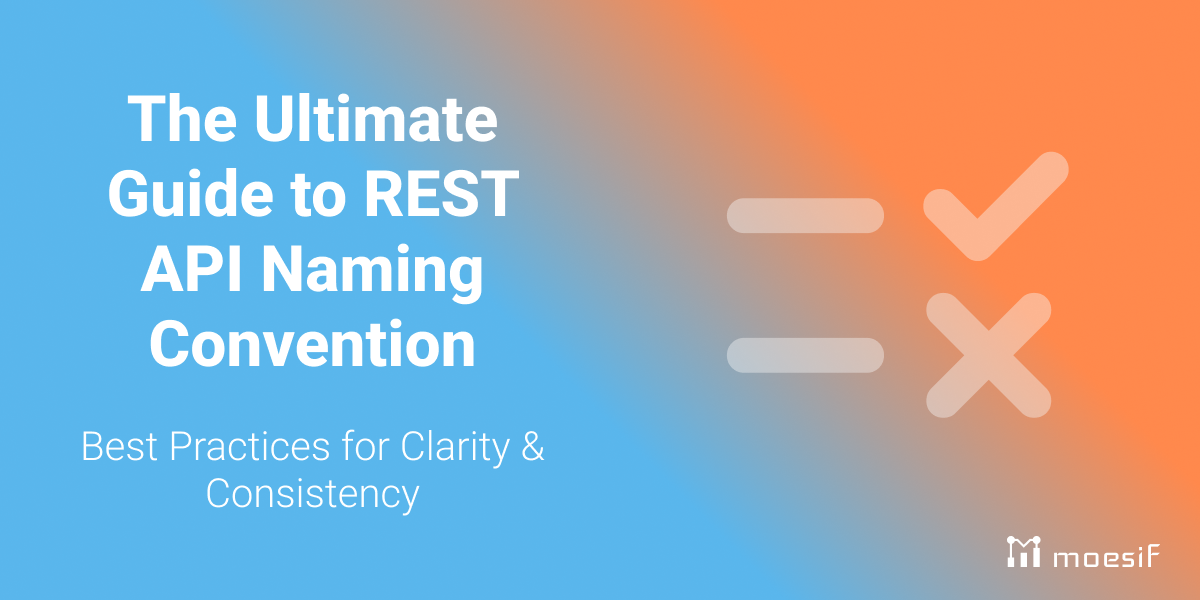 The Ultimate Guide to REST API Naming Convention

Best Practices for Clarity & Consistency

moesif